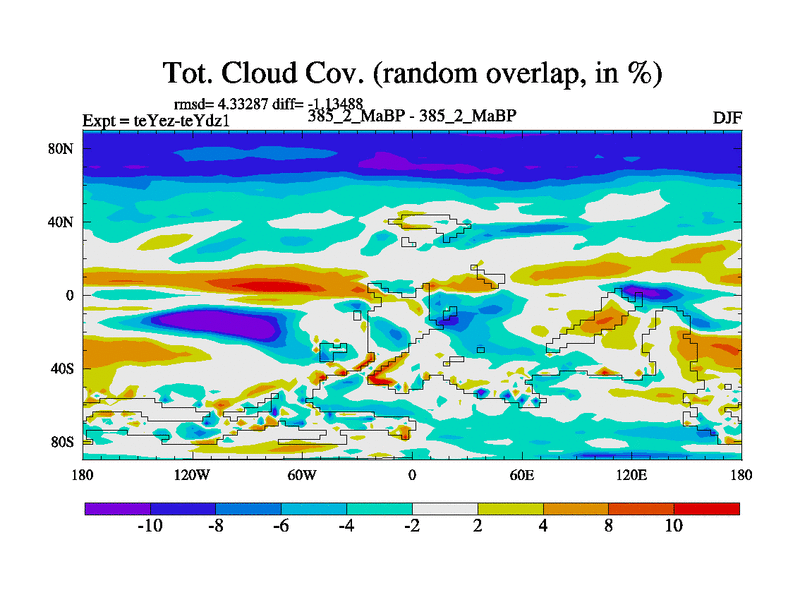 Tot. Cloud Cov. (random overlap, in %)

rmsd= 4.33287 diff= -1.13488

Expt = teYez-teYdz1

385_2_MaBP - 385_2_MaBP

DJF

80N
40N
0
40S
80S

180
120W
60W
0
60E
120E
180

-10
-8
-6
-4
-2
2
4
8
10